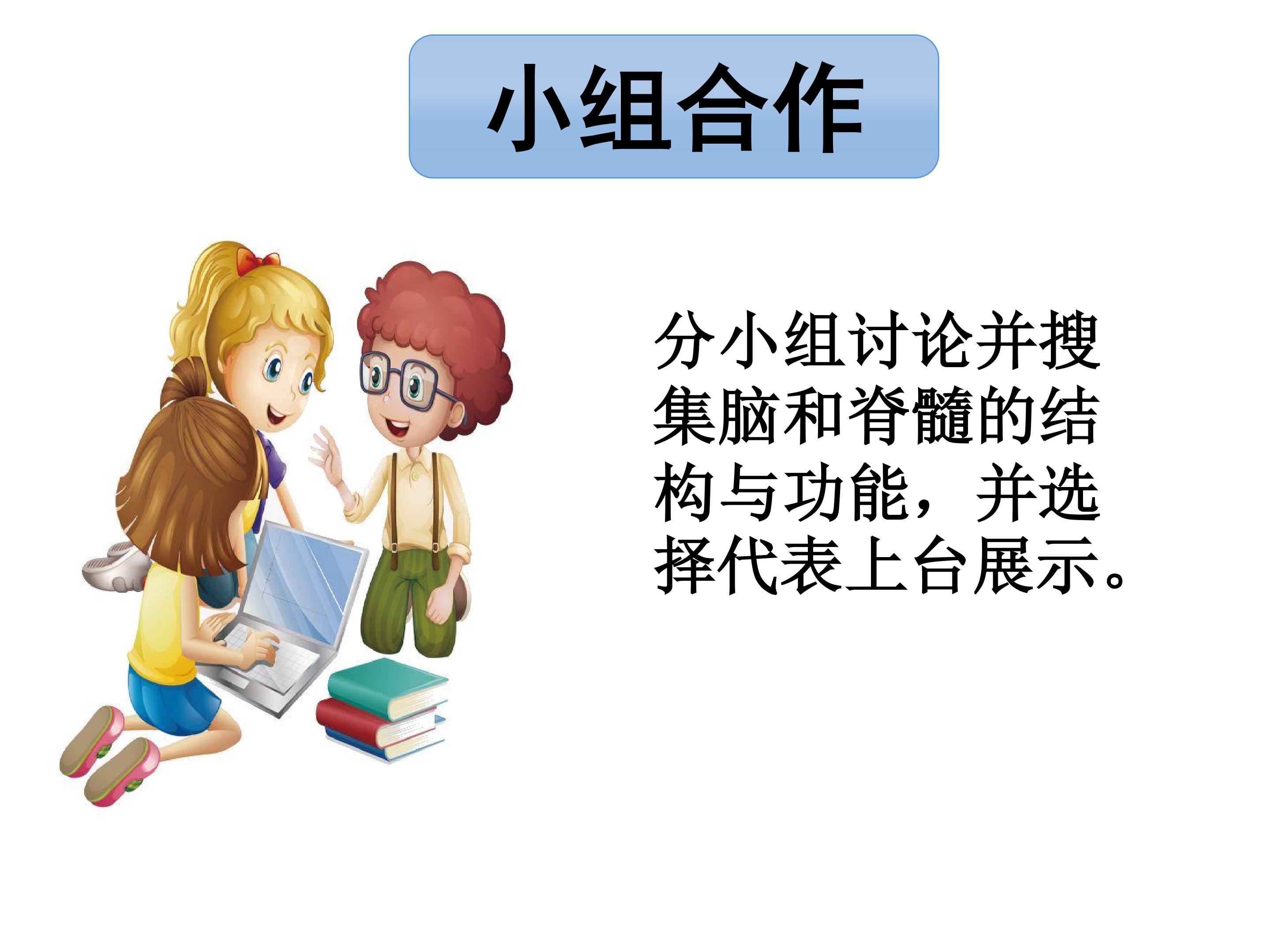 小组合作

分小组讨论并搜集脑和脊髓的结构与功能，并选择代表上台展示。